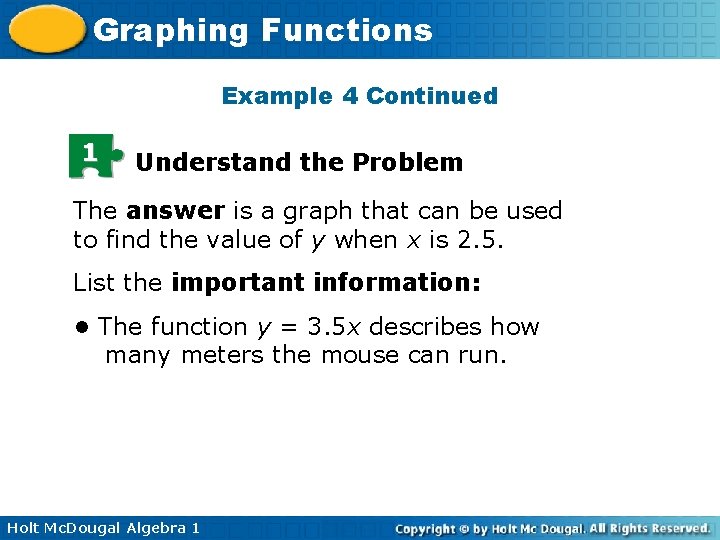 Graphing Functions

Example 4 Continued

1

Understand the Problem

The answer is a graph that can be used to find the value of $y$ when $x$ is 2.5.

List the important information:

• The function $y = 3.5x$ describes how many meters the mouse can run.

Holt McDougal Algebra 1

Copyright © by Holt Mc Dougal. All Rights Reserved.